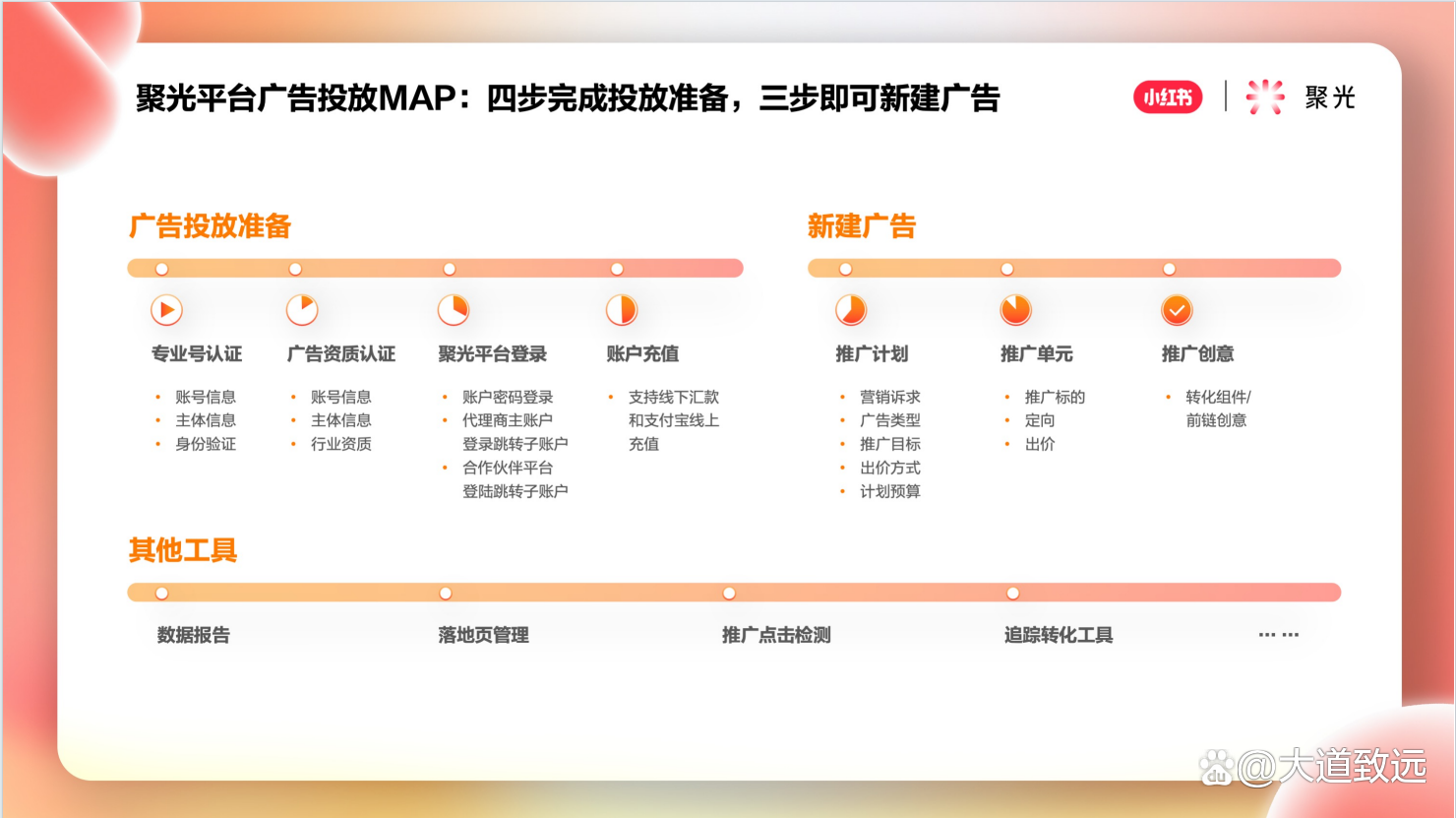 聚光平台广告投放MAP：四步完成投放准备，三步即可新建广告

小红书 | 聚光

广告投放准备

专业号认证
• 账号信息
• 主体信息
• 身份验证

广告资质认证
• 账号信息
• 主体信息
• 行业资质

聚光平台登录
• 账户密码登录
• 代理商主账户登录跳转子账户
• 合作伙伴平台登陆跳转子账户

账户充值
• 支持线下汇款和支付宝线上充值

新建广告

推广计划
• 营销诉求
• 广告类型
• 推广目标
• 出价方式
• 计划预算

推广单元
• 推广标的
• 定向
• 出价

推广创意
• 转化组件/前链创意

其他工具

数据报告

落地页管理

推广点击检测

追踪转化工具

……

@大道致远